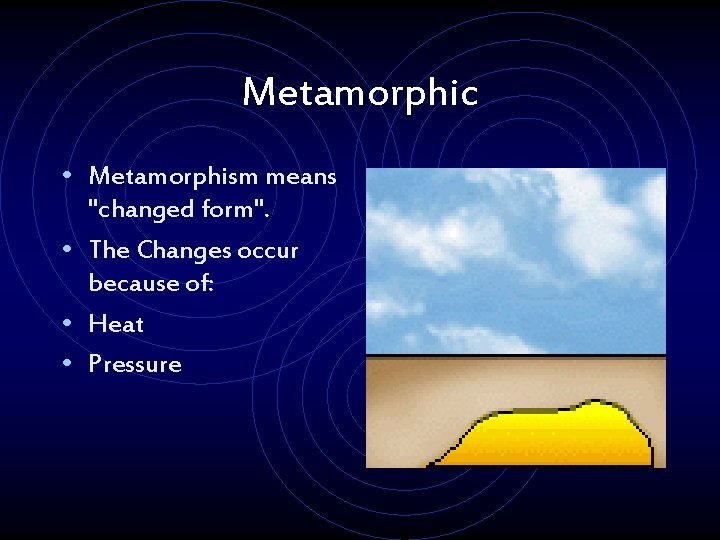 Metamorphic

• Metamorphism means "changed form".
• The Changes occur because of:
• Heat
• Pressure